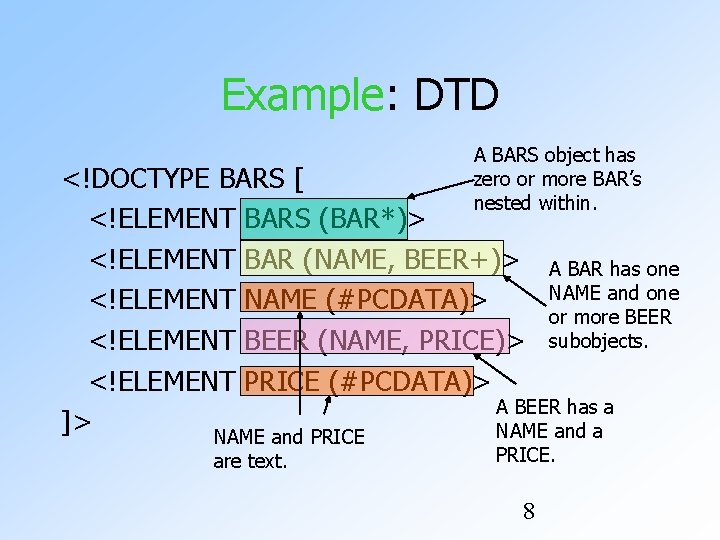 Example: DTD

<!DOCTYPE BARS [
<!ELEMENT BARS (BAR*)>
<!ELEMENT BAR (NAME, BEER+)>
<!ELEMENT NAME (#PCDATA)>
<!ELEMENT BEER (NAME, PRICE)>
<!ELEMENT PRICE (#PCDATA)>
]>

A BARS object has zero or more BAR's nested within.

A BAR has one NAME and one or more BEER subobjects.

A BEER has a NAME and a PRICE.

NAME and PRICE are text.

8